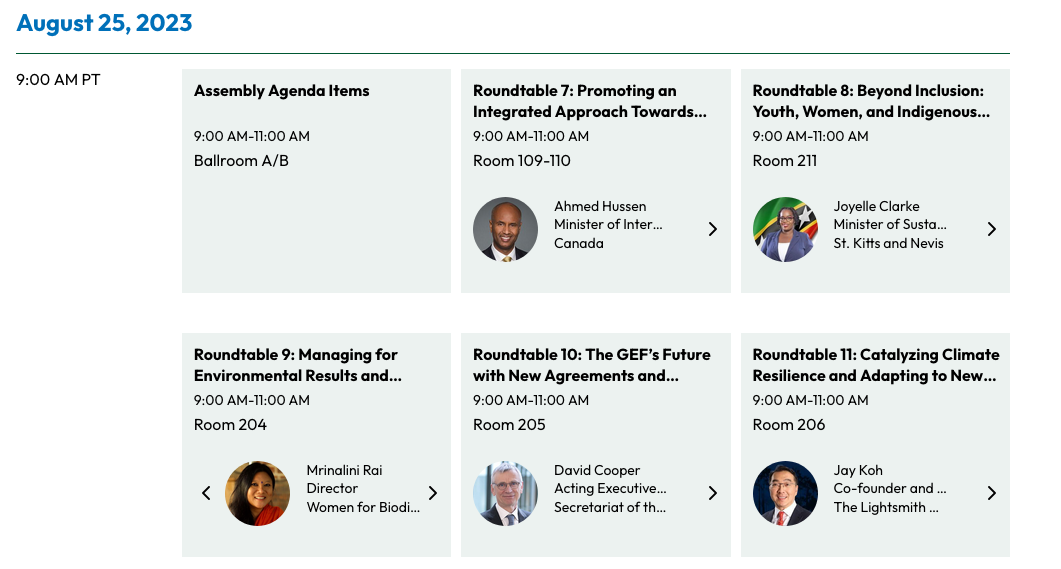 August 25, 2023

9:00 AM PT

Assembly Agenda Items
9:00 AM-11:00 AM
Ballroom A/B

Roundtable 7: Promoting an Integrated Approach Towards...
9:00 AM-11:00 AM
Room 109-110
Ahmed Hussen
Minister of Inter...
Canada

Roundtable 8: Beyond Inclusion: Youth, Women, and Indigenous...
9:00 AM-11:00 AM
Room 211
Joyelle Clarke
Minister of Susta...
St. Kitts and Nevis

Roundtable 9: Managing for Environmental Results and...
9:00 AM-11:00 AM
Room 204
Mrinalini Rai
Director
Women for Biodi...

Roundtable 10: The GEF's Future with New Agreements and...
9:00 AM-11:00 AM
Room 205
David Cooper
Acting Executive...
Secretariat of th...

Roundtable 11: Catalyzing Climate Resilience and Adapting to New...
9:00 AM-11:00 AM
Room 206
Jay Koh
Co-founder and ...
The Lightsmith ...